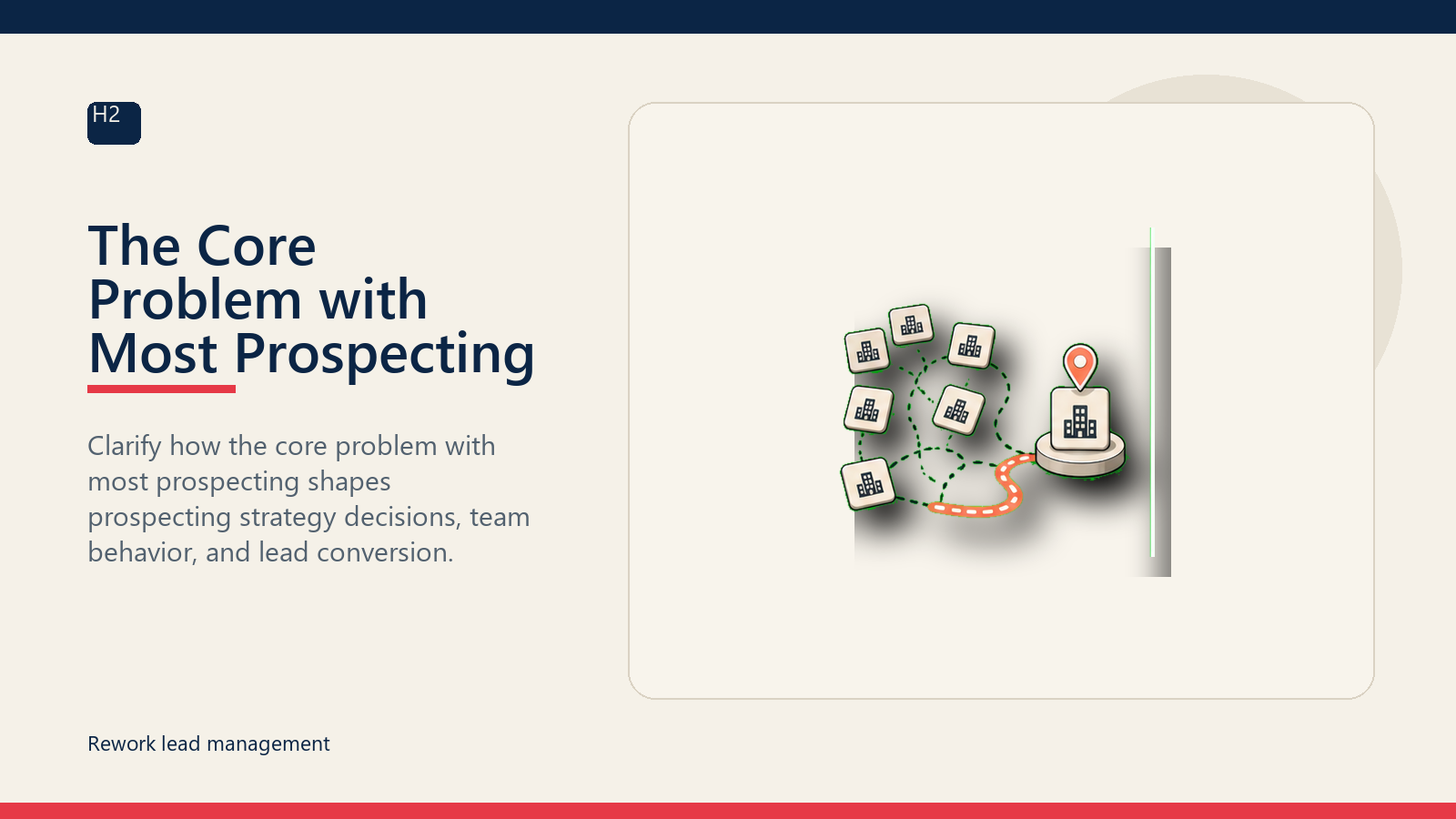 H2

The Core Problem with Most Prospecting

Clarify how the core problem with most prospecting shapes prospecting strategy decisions, team behavior, and lead conversion.

Rework lead management